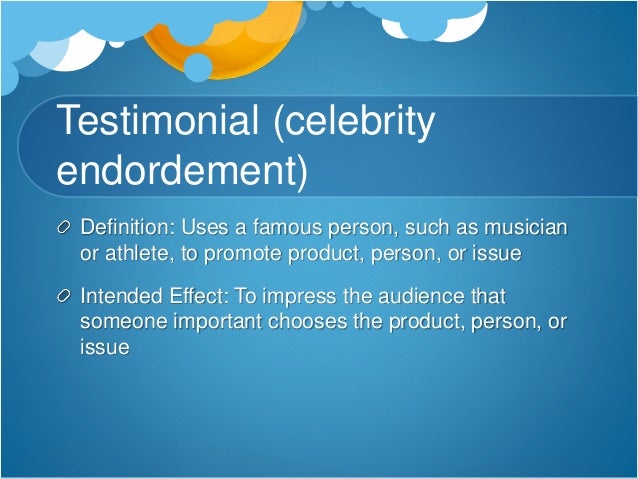 Testimonial (celebrity endordement)

Definition: Uses a famous person, such as musician or athlete, to promote product, person, or issue

Intended Effect: To impress the audience that someone important chooses the product, person, or issue